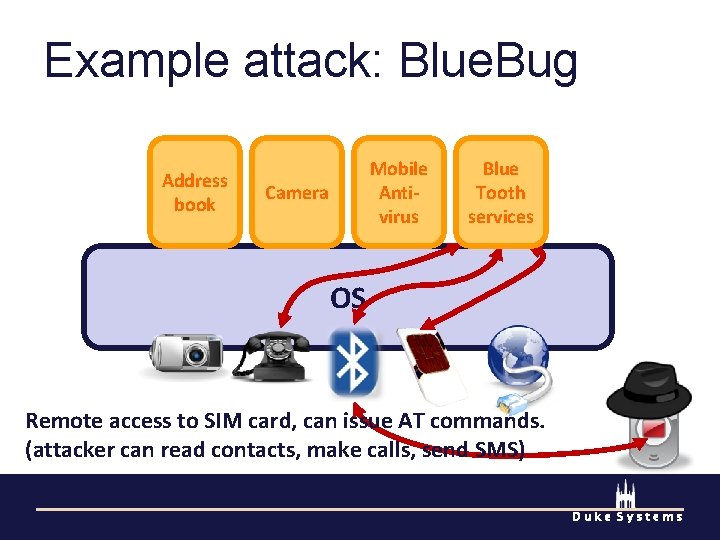 Example attack: BlueBug

Address book

Camera

Mobile Anti-virus

Blue Tooth services

OS

Remote access to SIM card, can issue AT commands. (attacker can read contacts, make calls, send SMS)

Duke Systems